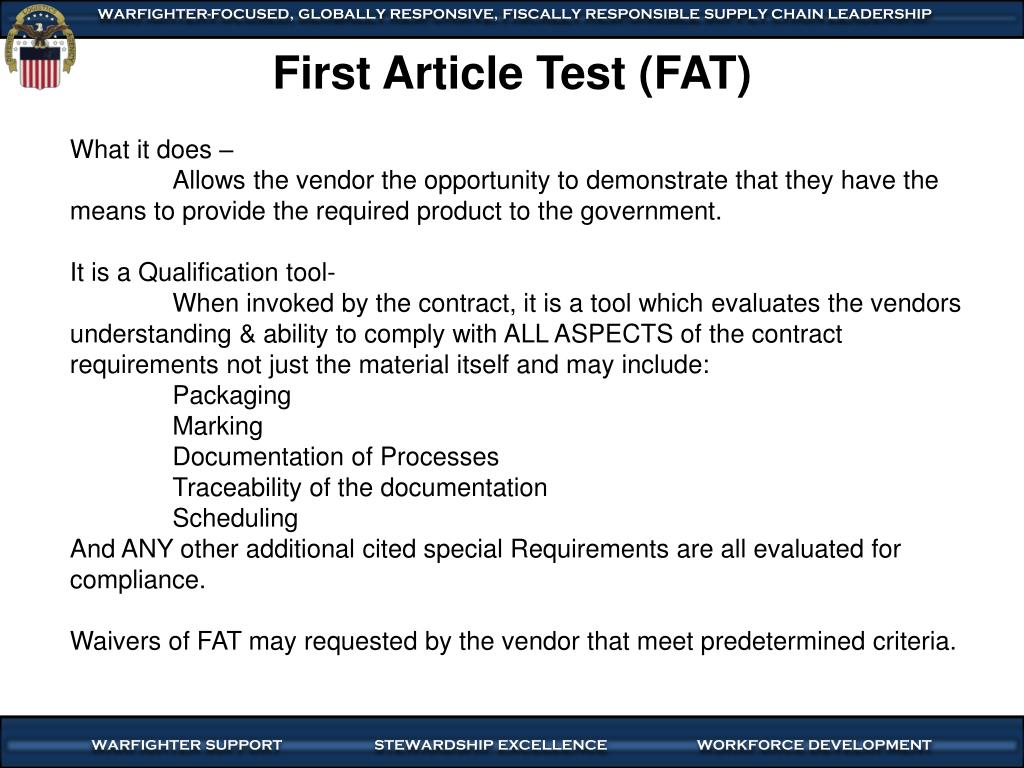 WARFIGHTER-FOCUSED, GLOBALLY RESPONSIVE, FISCALLY RESPONSIBLE SUPPLY CHAIN LEADERSHIP

First Article Test (FAT)

What it does –
Allows the vendor the opportunity to demonstrate that they have the means to provide the required product to the government.

It is a Qualification tool-
When invoked by the contract, it is a tool which evaluates the vendors understanding & ability to comply with ALL ASPECTS of the contract requirements not just the material itself and may include:
Packaging
Marking
Documentation of Processes
Traceability of the documentation
Scheduling
And ANY other additional cited special Requirements are all evaluated for compliance.

Waivers of FAT may requested by the vendor that meet predetermined criteria.

WARFIGHTER SUPPORT
STEWARDSHIP EXCELLENCE
WORKFORCE DEVELOPMENT